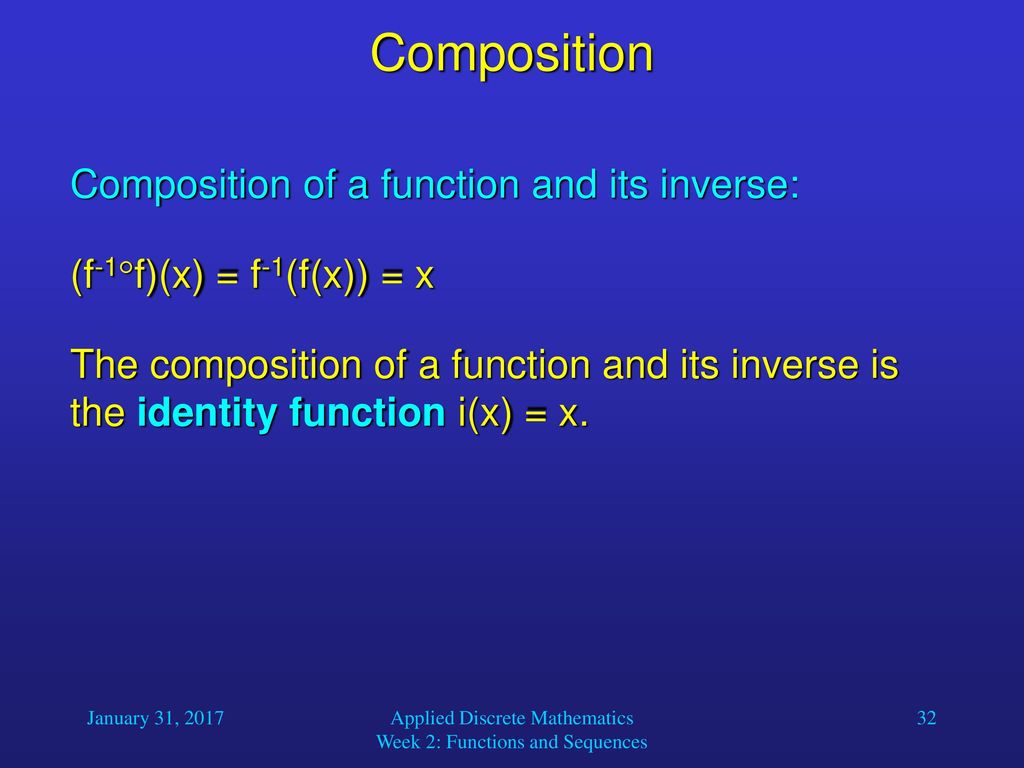 Composition

Composition of a function and its inverse:

$(f^{-1} \circ f)(x) = f^{-1}(f(x)) = x$

The composition of a function and its inverse is the identity function $i(x) = x$.

January 31, 2017

Applied Discrete Mathematics
Week 2: Functions and Sequences

32